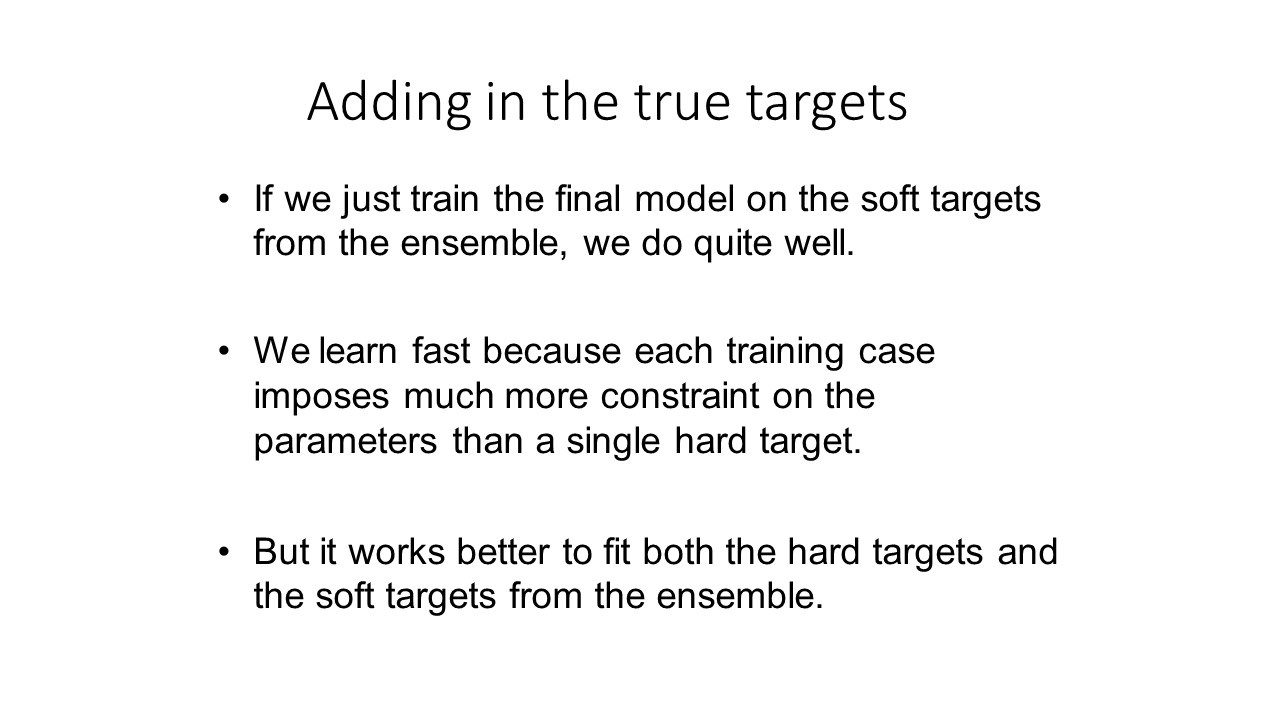 Adding in the true targets

• If we just train the final model on the soft targets from the ensemble, we do quite well.

• We learn fast because each training case imposes much more constraint on the parameters than a single hard target.

• But it works better to fit both the hard targets and the soft targets from the ensemble.